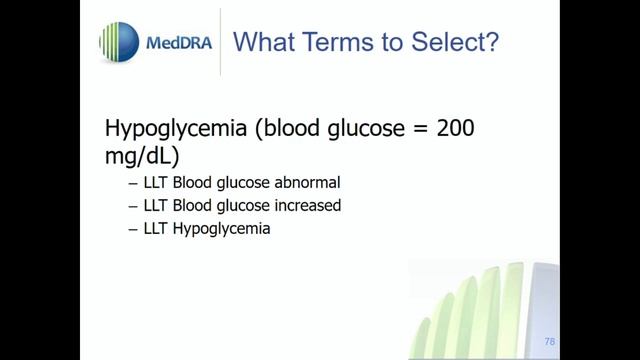 MedDRA

What Terms to Select?

Hypoglycemia (blood glucose = 200 mg/dL)

– LLT Blood glucose abnormal
– LLT Blood glucose increased
– LLT Hypoglycemia

78